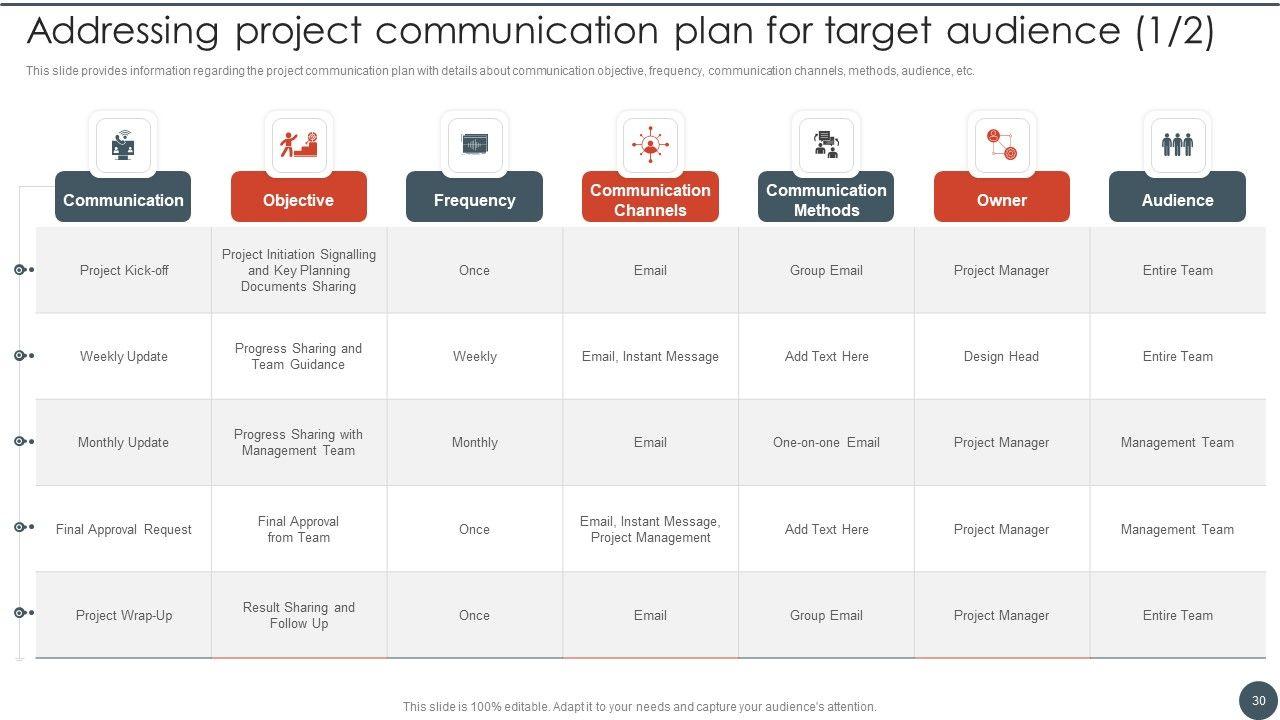 Addressing project communication plan for target audience (1/2)

This slide provides information regarding the project communication plan with details about communication objective, frequency, communication channels, methods, audience, etc.

| Communication | Objective | Frequency | Communication Channels | Communication Methods | Owner | Audience |
|---|---|---|---|---|---|---|
| Project Kick-off | Project Initiation Signalling and Key Planning Documents Sharing | Once | Email | Group Email | Project Manager | Entire Team |
| Weekly Update | Progress Sharing and Team Guidance | Weekly | Email, Instant Message | Add Text Here | Design Head | Entire Team |
| Monthly Update | Progress Sharing with Management Team | Monthly | Email | One-on-one Email | Project Manager | Management Team |
| Final Approval Request | Final Approval from Team | Once | Email, Instant Message, Project Management | Add Text Here | Project Manager | Management Team |
| Project Wrap-Up | Result Sharing and Follow Up | Once | Email | Group Email | Project Manager | Entire Team |

This slide is 100% editable. Adapt it to your needs and capture your audience's attention.

30